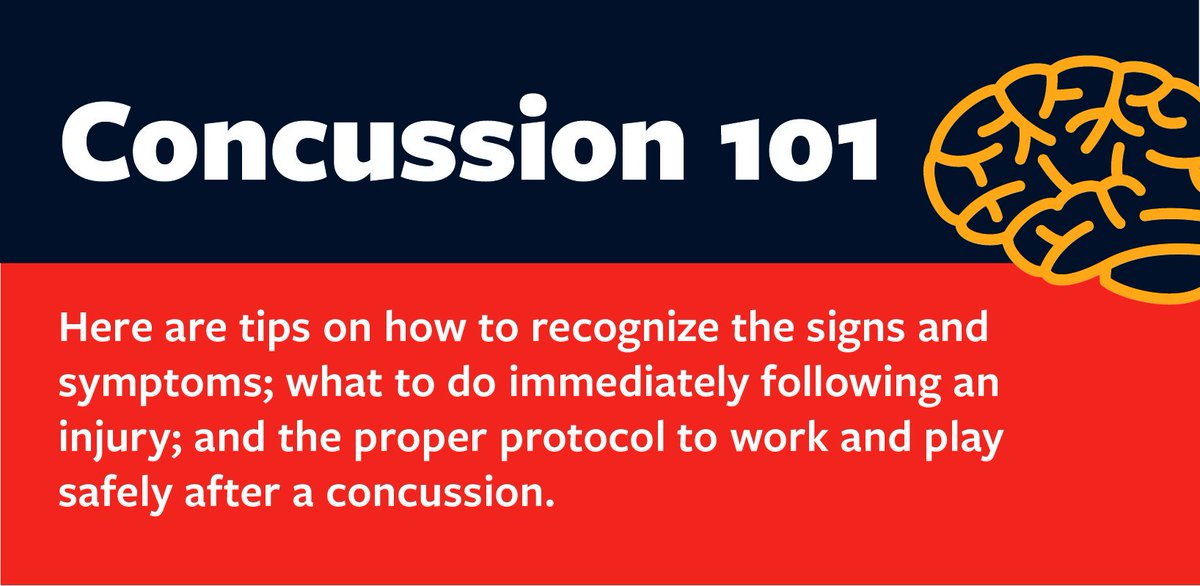 Concussion 101

Here are tips on how to recognize the signs and symptoms; what to do immediately following an injury; and the proper protocol to work and play safely after a concussion.